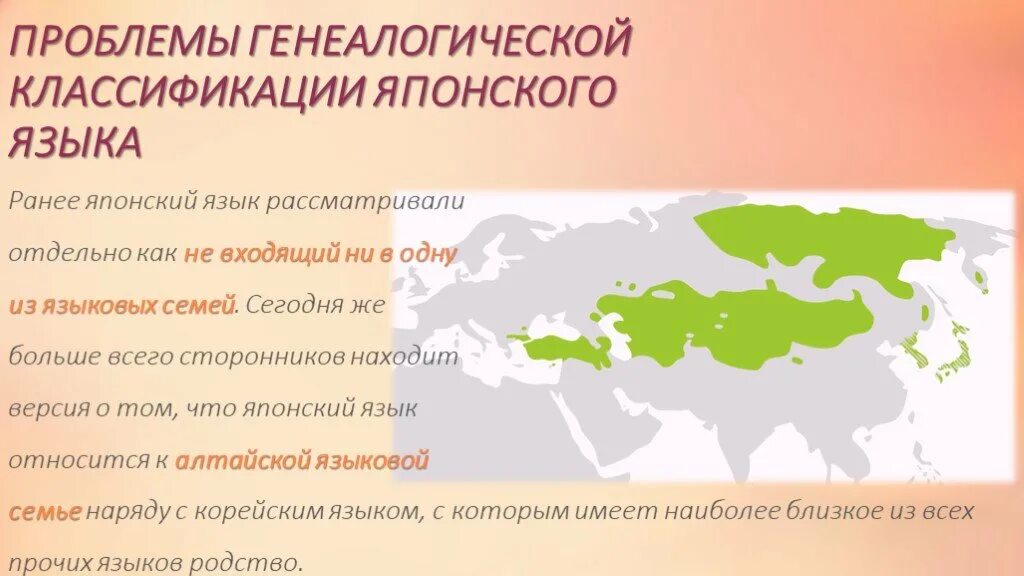 ПРОБЛЕМЫ ГЕНЕАЛОГИЧЕСКОЙ КЛАССИФИКАЦИИ ЯПОНСКОГО ЯЗЫКА

Ранее японский язык рассматривали отдельно как не входящий ни в одну из языковых семей. Сегодня же больше всего сторонников находит версия о том, что японский язык относится к алтайской языковой семье наряду с корейским языком, с которым имеет наиболее близкое из всех прочих языков родство.